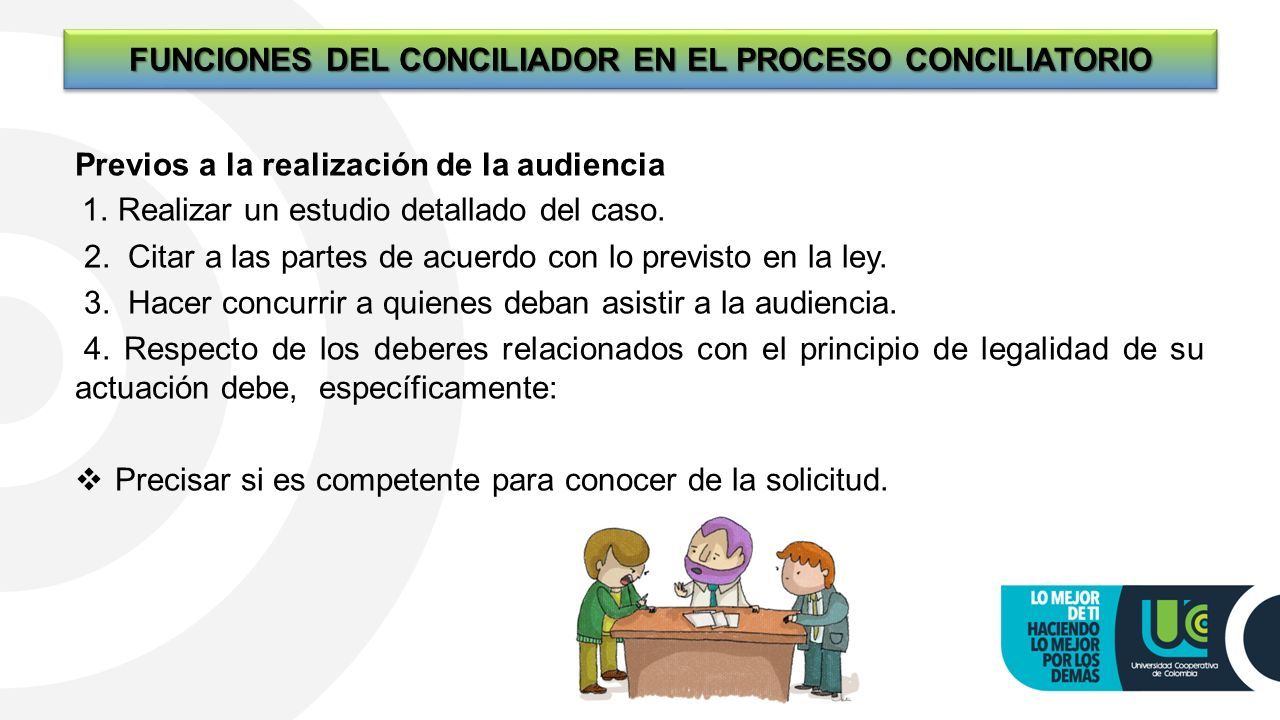 FUNCIONES DEL CONCILIADOR EN EL PROCESO CONCILIATORIO

Previos a la realización de la audiencia

1. Realizar un estudio detallado del caso.

2. Citar a las partes de acuerdo con lo previsto en la ley.

3. Hacer concurrir a quienes deban asistir a la audiencia.

4. Respecto de los deberes relacionados con el principio de legalidad de su actuación debe, específicamente:

❖ Precisar si es competente para conocer de la solicitud.

LO MEJOR DE TI HACIENDO LO MEJOR POR LOS DEMÁS

UC Universidad Cooperativa de Colombia